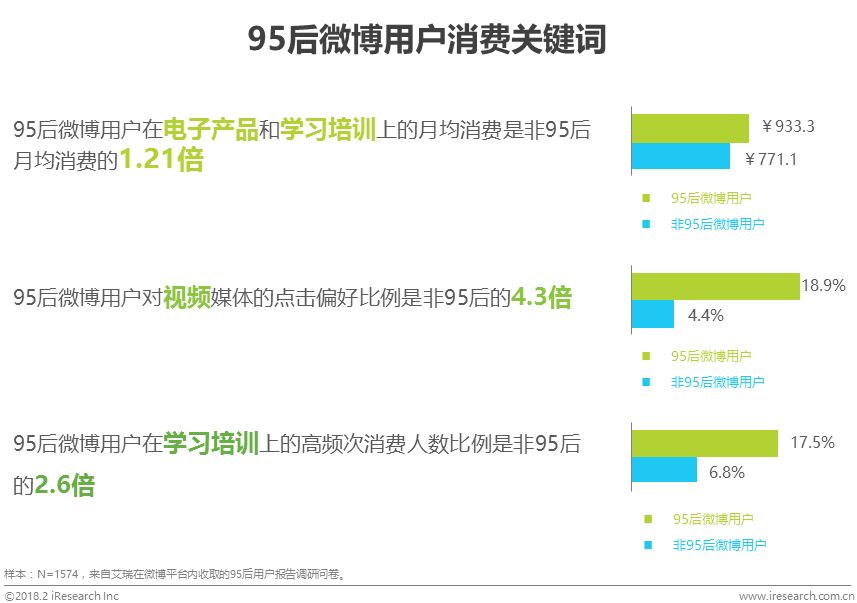 95后微博用户消费关键词

95后微博用户在电子产品和学习培训上的月均消费是非95后月均消费的1.21倍

¥933.3
¥771.1
95后微博用户
非95后微博用户

95后微博用户对视频媒体的点击偏好比例是非95后的4.3倍

18.9%
4.4%
95后微博用户
非95后微博用户

95后微博用户在学习培训上的高频次消费人数比例是非95后的2.6倍

17.5%
6.8%
95后微博用户
非95后微博用户

样本：N=1574，来自艾瑞在微博平台内收取的95后用户报告调研问卷。

©2018.2 iResearch Inc

www.iresearch.com.cn